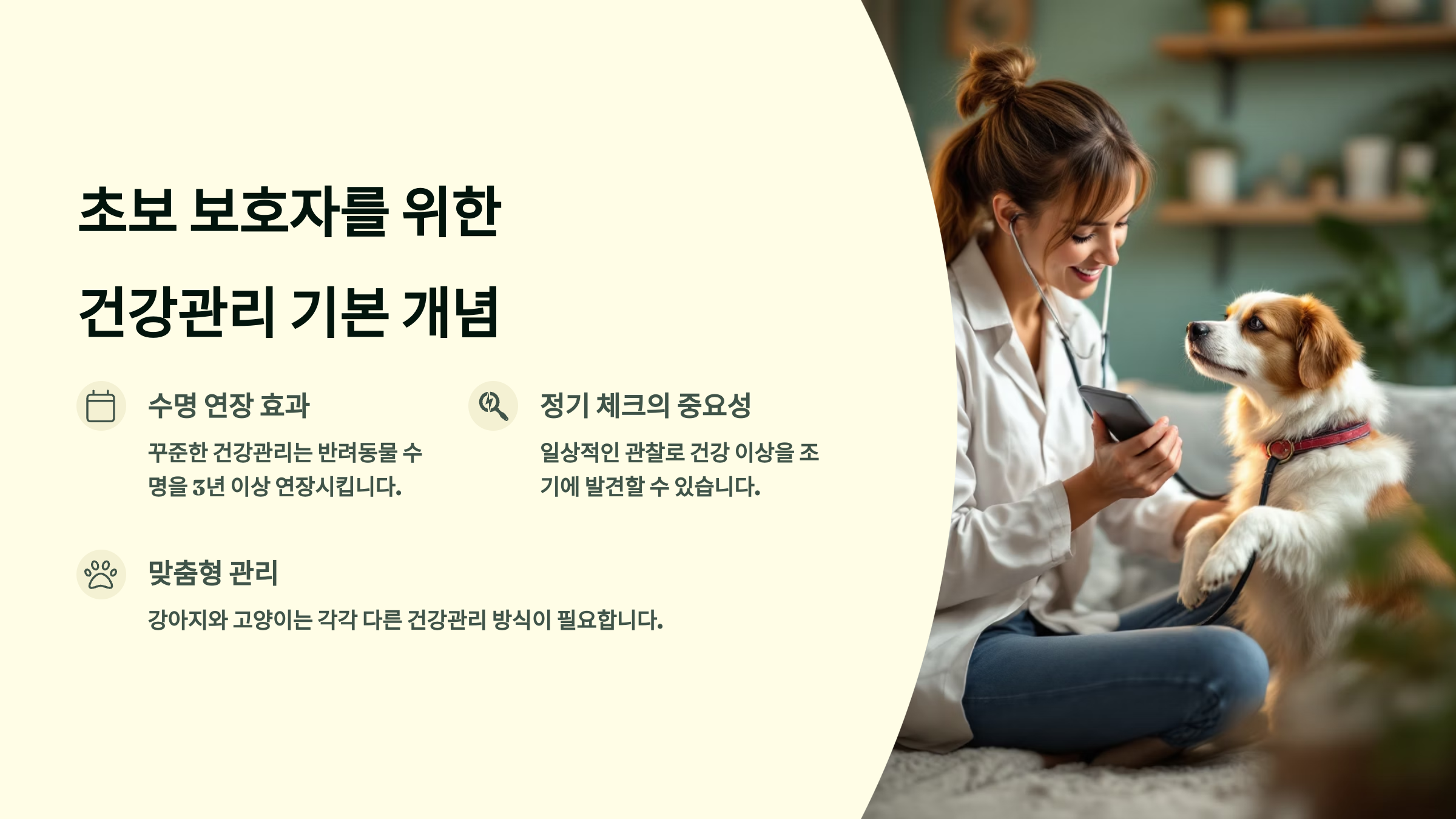 초보 보호자를 위한

건강관리 기본 개념

수명 연장 효과

꾸준한 건강관리는 반려동물 수명을 3년 이상 연장시킵니다.

정기 체크의 중요성

일상적인 관찰로 건강 이상을 조기에 발견할 수 있습니다.

맞춤형 관리

강아지와 고양이는 각각 다른 건강관리 방식이 필요합니다.